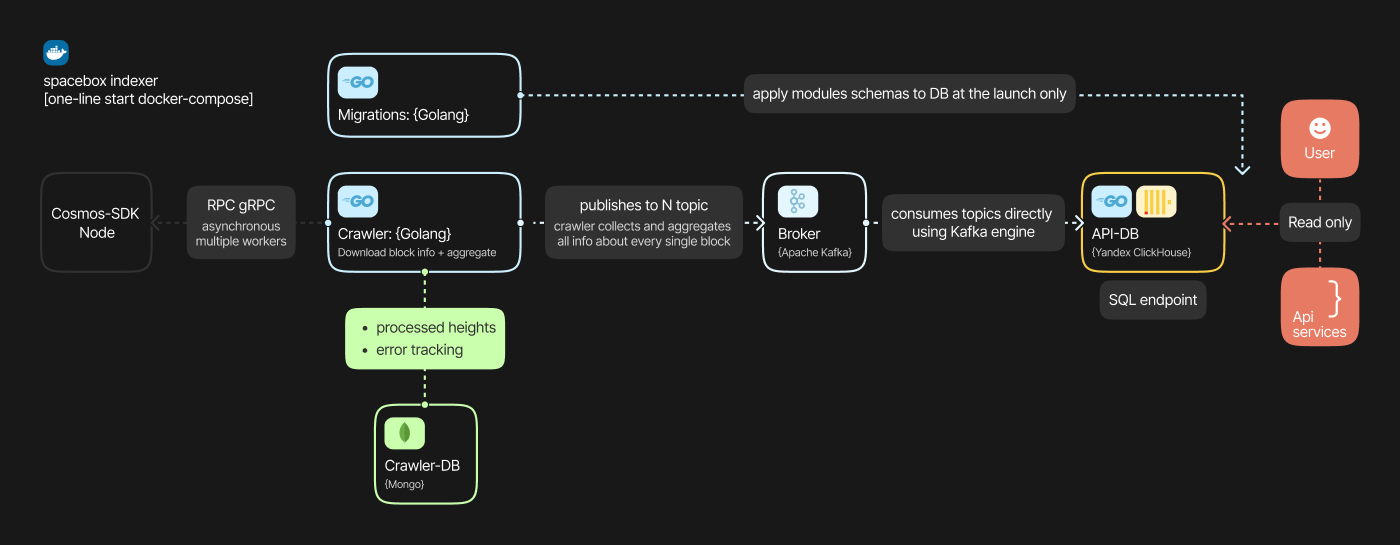 spacebox indexer
[one-line start docker-compose]

GO
Migrations: {Golang}

apply modules schemas to DB at the launch only

Cosmos-SDK Node

RPC gRPC
asynchronous multiple workers

GO
Crawler: {Golang}
Download block info + aggregate

publishes to N topic
crawler collects and aggregates all info about every single block

Broker
{Apache Kafka}

consumes topics directly using Kafka engine

GO
API-DB
{Yandex ClickHouse}

SQL endpoint

User

Read only

}
Api services

- processed heights
- error tracking

Crawler-DB
{Mongo}